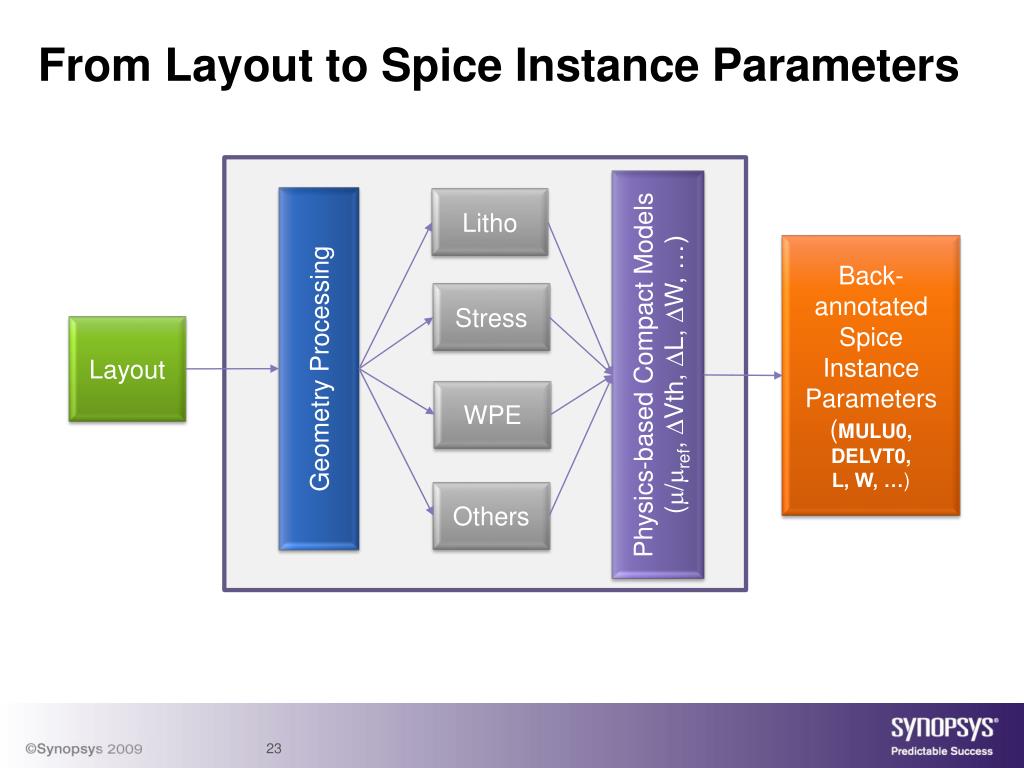 From Layout to Spice Instance Parameters

Layout

Geometry Processing

Litho

Stress

WPE

Others

Physics-based Compact Models
($\mu/\mu_{ref}$, $\Delta$Vth, $\Delta$L, $\Delta$W, …)

Back-annotated Spice Instance Parameters (MULU0, DELVT0, L, W, …)

©Synopsys 2009

23

SYNOPSYS®
Predictable Success